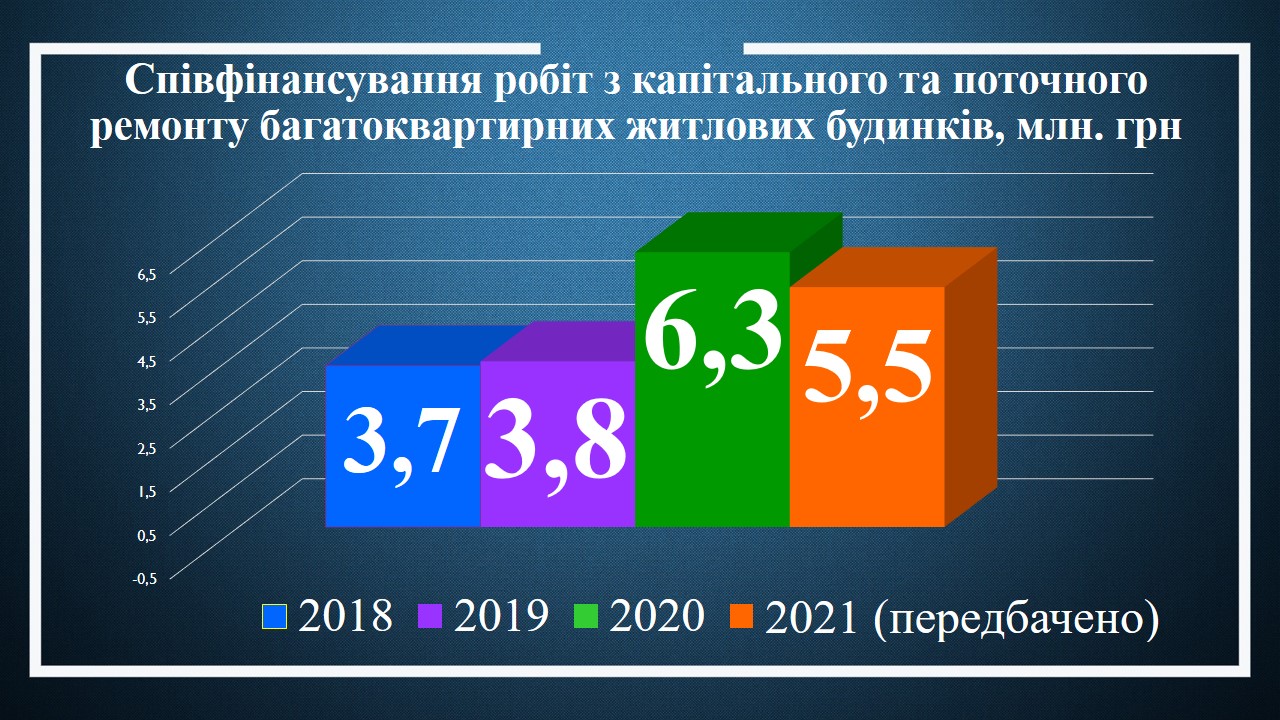 Співфінансування робіт з капітального та поточного ремонту багатоквартирних житлових будинків, млн. грн

6,5
5,5
4,5
3,5
2,5
1,5
0,5
-0,5

3,7
3,8
6,3
5,5

2018 2019 2020 2021 (передбачено)